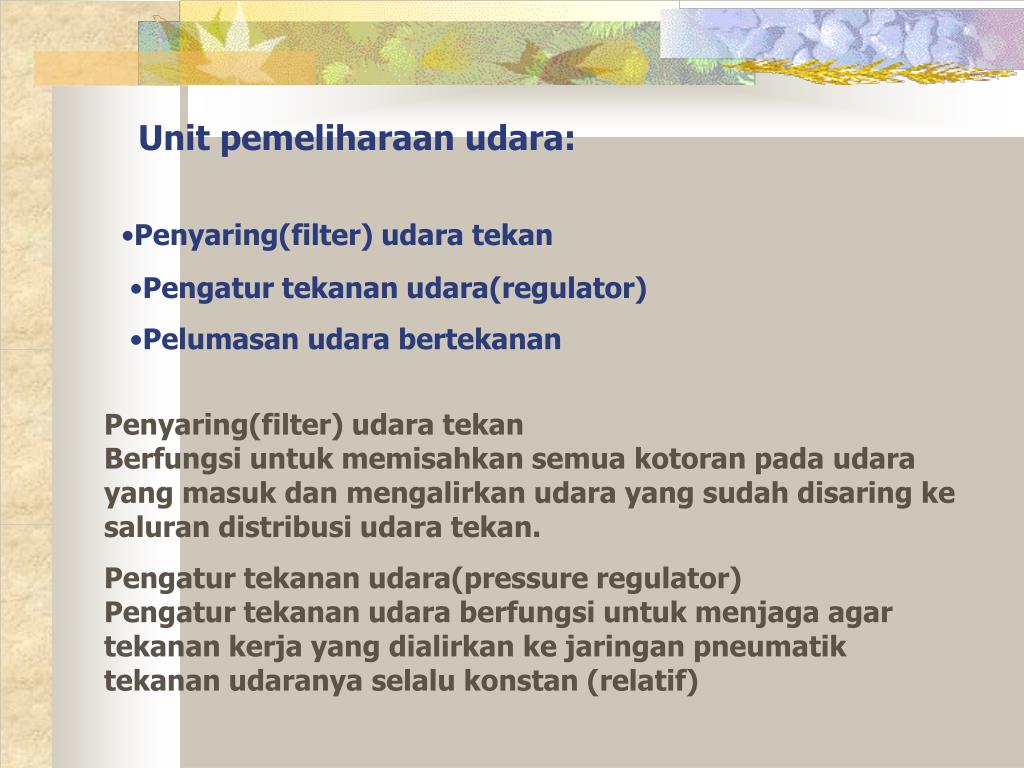 Unit pemeliharaan udara:

•Penyaring(filter) udara tekan

•Pengatur tekanan udara(regulator)

•Pelumasan udara bertekanan

Penyaring(filter) udara tekan
Berfungsi untuk memisahkan semua kotoran pada udara yang masuk dan mengalirkan udara yang sudah disaring ke saluran distribusi udara tekan.

Pengatur tekanan udara(pressure regulator)
Pengatur tekanan udara berfungsi untuk menjaga agar tekanan kerja yang dialirkan ke jaringan pneumatik tekanan udaranya selalu konstan (relatif)